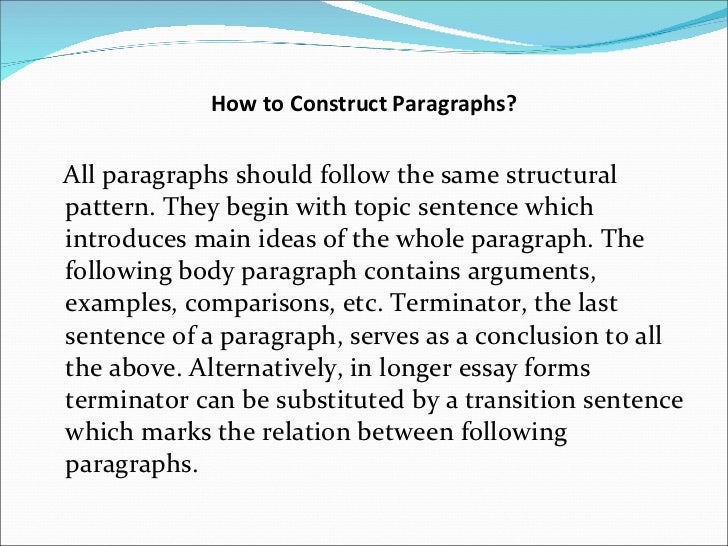 How to Construct Paragraphs?

All paragraphs should follow the same structural pattern. They begin with topic sentence which introduces main ideas of the whole paragraph. The following body paragraph contains arguments, examples, comparisons, etc. Terminator, the last sentence of a paragraph, serves as a conclusion to all the above. Alternatively, in longer essay forms terminator can be substituted by a transition sentence which marks the relation between following paragraphs.